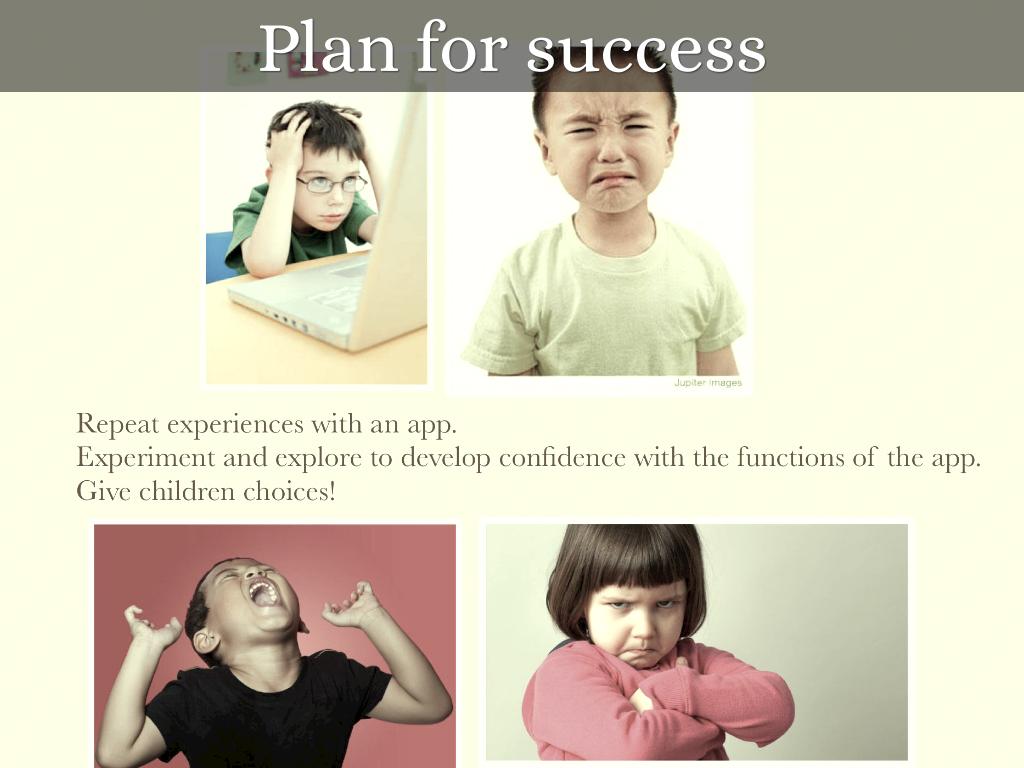 Plan for success

Jupiter Images

Repeat experiences with an app.
Experiment and explore to develop confidence with the functions of the app.
Give children choices!